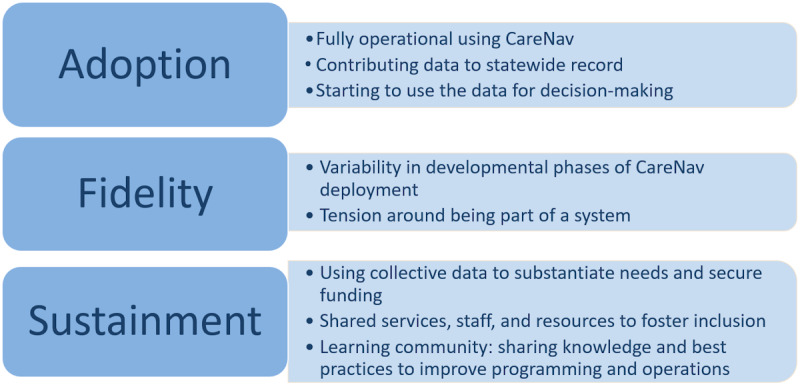 Adoption

• Fully operational using CareNav
• Contributing data to statewide record
• Starting to use the data for decision-making

Fidelity

• Variability in developmental phases of CareNav deployment
• Tension around being part of a system

Sustainment

• Using collective data to substantiate needs and secure funding
• Shared services, staff, and resources to foster inclusion
• Learning community: sharing knowledge and best practices to improve programming and operations